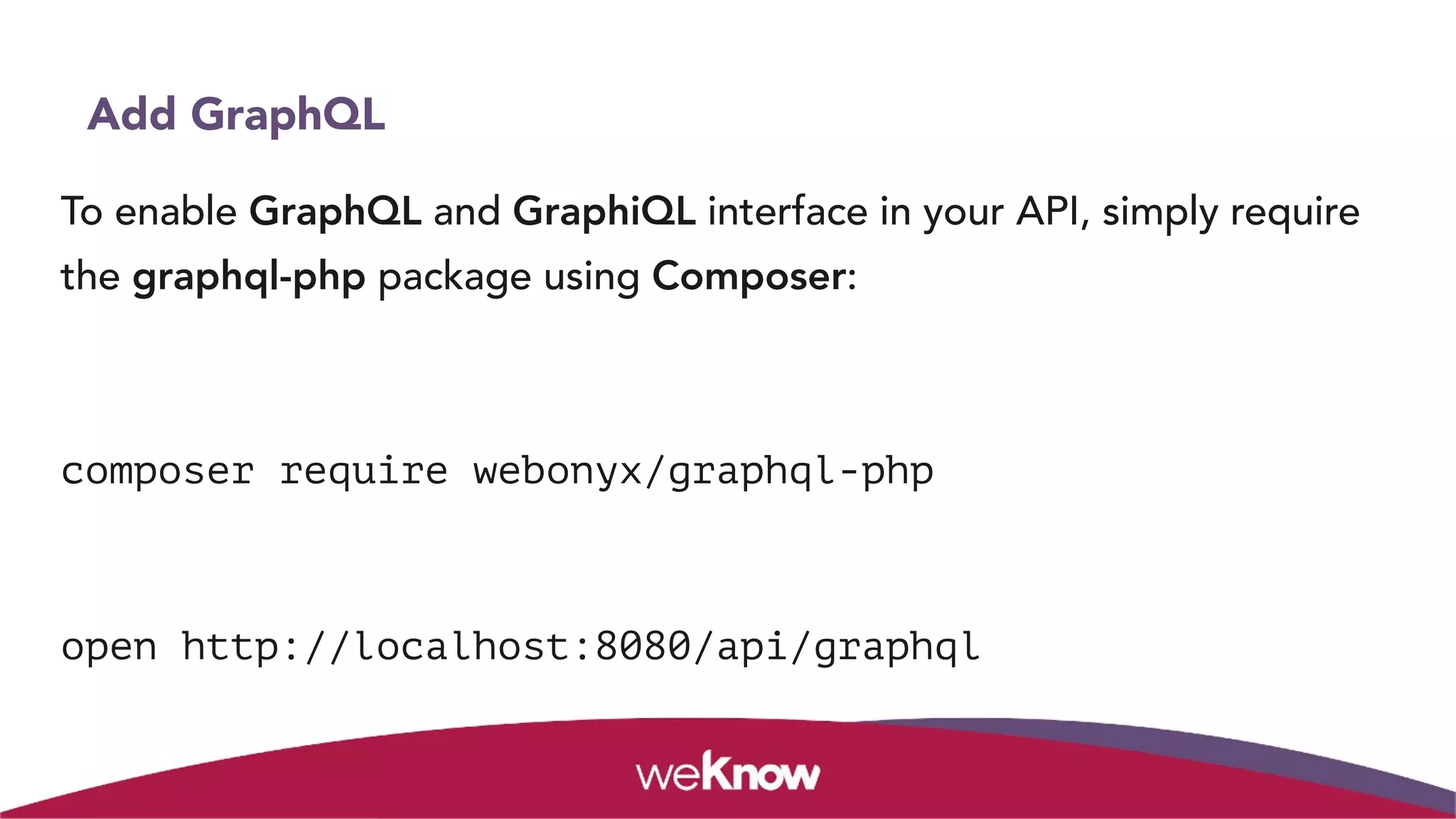 Add GraphQL

To enable GraphQL and GraphiQL interface in your API, simply require the graphql-php package using Composer:

composer require webonyx/graphql-php

open http://localhost:8080/api/graphql

weKnow